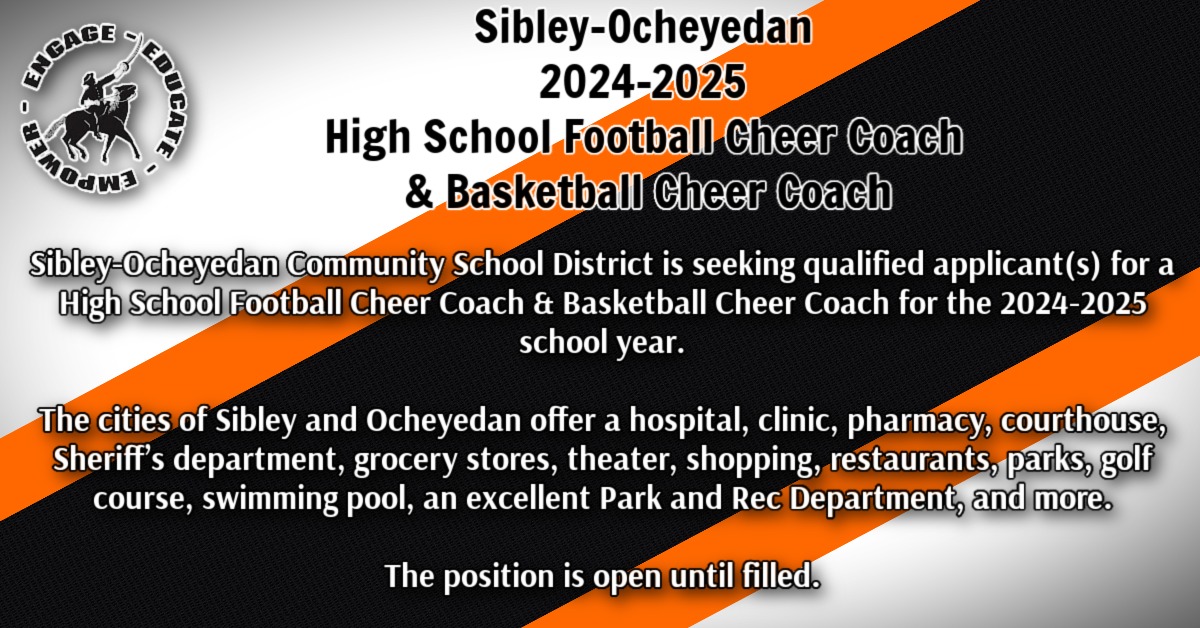 ENGAGE - EDUCATE - EMPOWER -

Sibley-Ocheyedan
2024-2025
High School Football Cheer Coach
& Basketball Cheer Coach

Sibley-Ocheyedan Community School District is seeking qualified applicant(s) for a High School Football Cheer Coach & Basketball Cheer Coach for the 2024-2025 school year.

The cities of Sibley and Ocheyedan offer a hospital, clinic, pharmacy, courthouse, Sheriff's department, grocery stores, theater, shopping, restaurants, parks, golf course, swimming pool, an excellent Park and Rec Department, and more.

The position is open until filled.